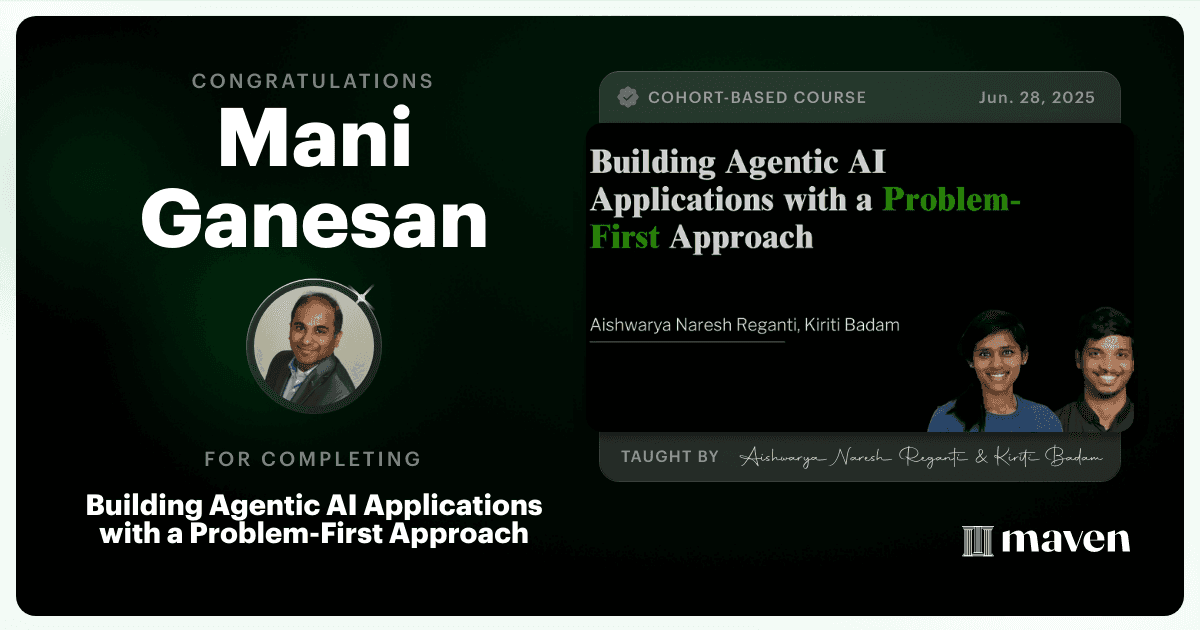 CONGRATULATIONS
Mani Ganesan

FOR COMPLETING
Building Agentic AI Applications with a Problem-First Approach

COHORT-BASED COURSE Jun. 28, 2025

Building Agentic AI Applications with a Problem-First Approach

Aishwarya Naresh Reganti, Kiriti Badam

TAUGHT BY Aishwarya Naresh Reganti & Kiriti Badam

maven